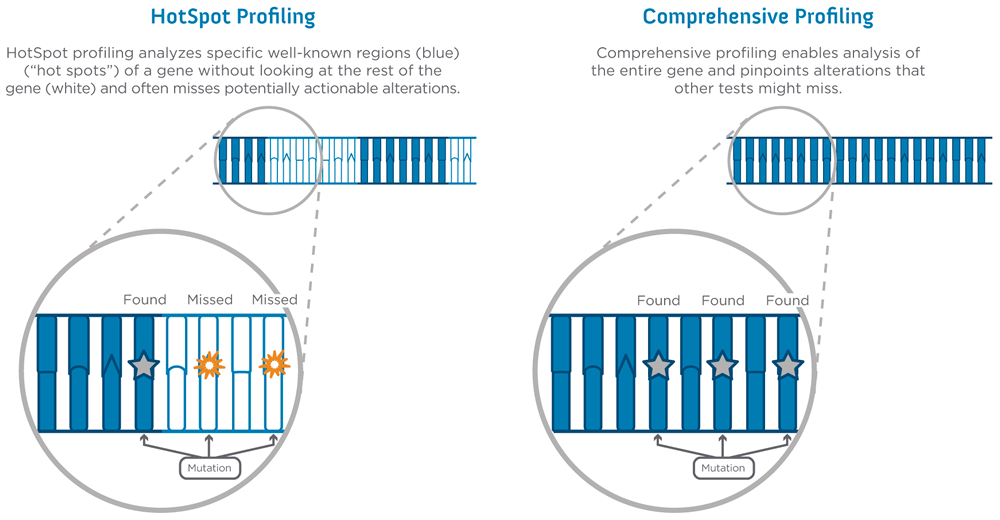 HotSpot Profiling

HotSpot profiling analyzes specific well-known regions (blue) ("hot spots") of a gene without looking at the rest of the gene (white) and often misses potentially actionable alterations.

Found Missed Missed

Mutation

Comprehensive Profiling

Comprehensive profiling enables analysis of the entire gene and pinpoints alterations that other tests might miss.

Found Found Found

Mutation